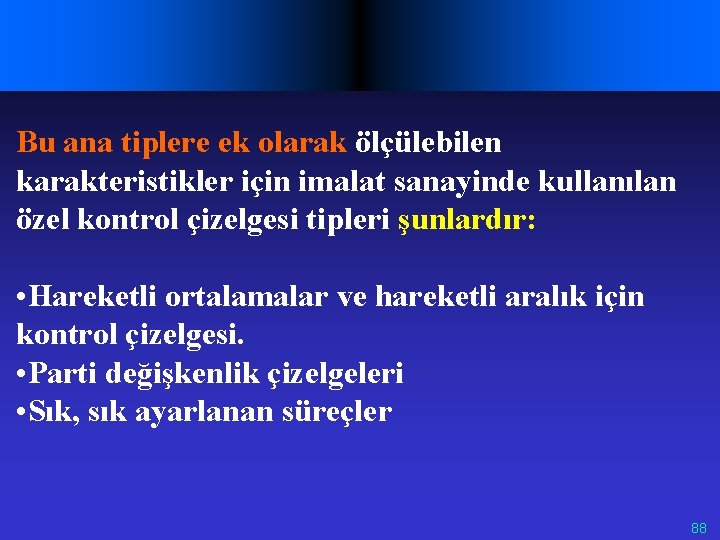 Bu ana tiplere ek olarak ölçülebilen karakteristikler için imalat sanayinde kullanılan özel kontrol çizelgesi tipleri şunlardır:

•Hareketli ortalamalar ve hareketli aralık için kontrol çizelgesi.
•Parti değişkenlik çizelgeleri
•Sık, sık ayarlanan süreçler

88